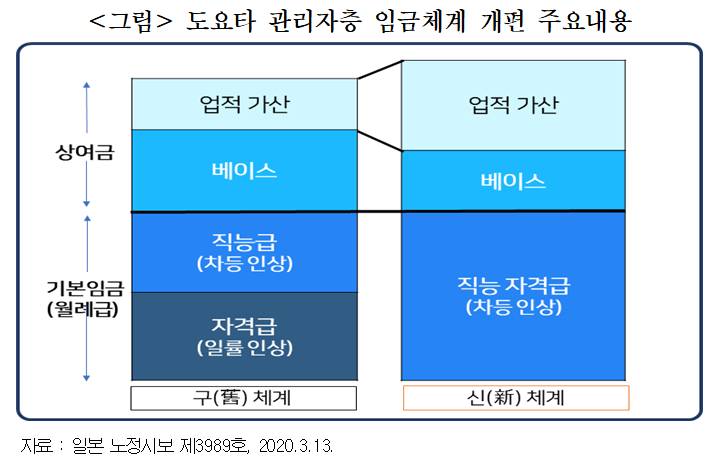 <그림> 도요타 관리자층 임금체계 개편 주요내용

상여금

기본임금
(월례급)

업적 가산

베이스

직능급
(차등 인상)

자격급
(일률 인상)

구(舊) 체계

업적 가산

베이스

직능 자격급
(차등 인상)

신(新) 체계

자료 : 일본 노정시보 제3989호, 2020.3.13.